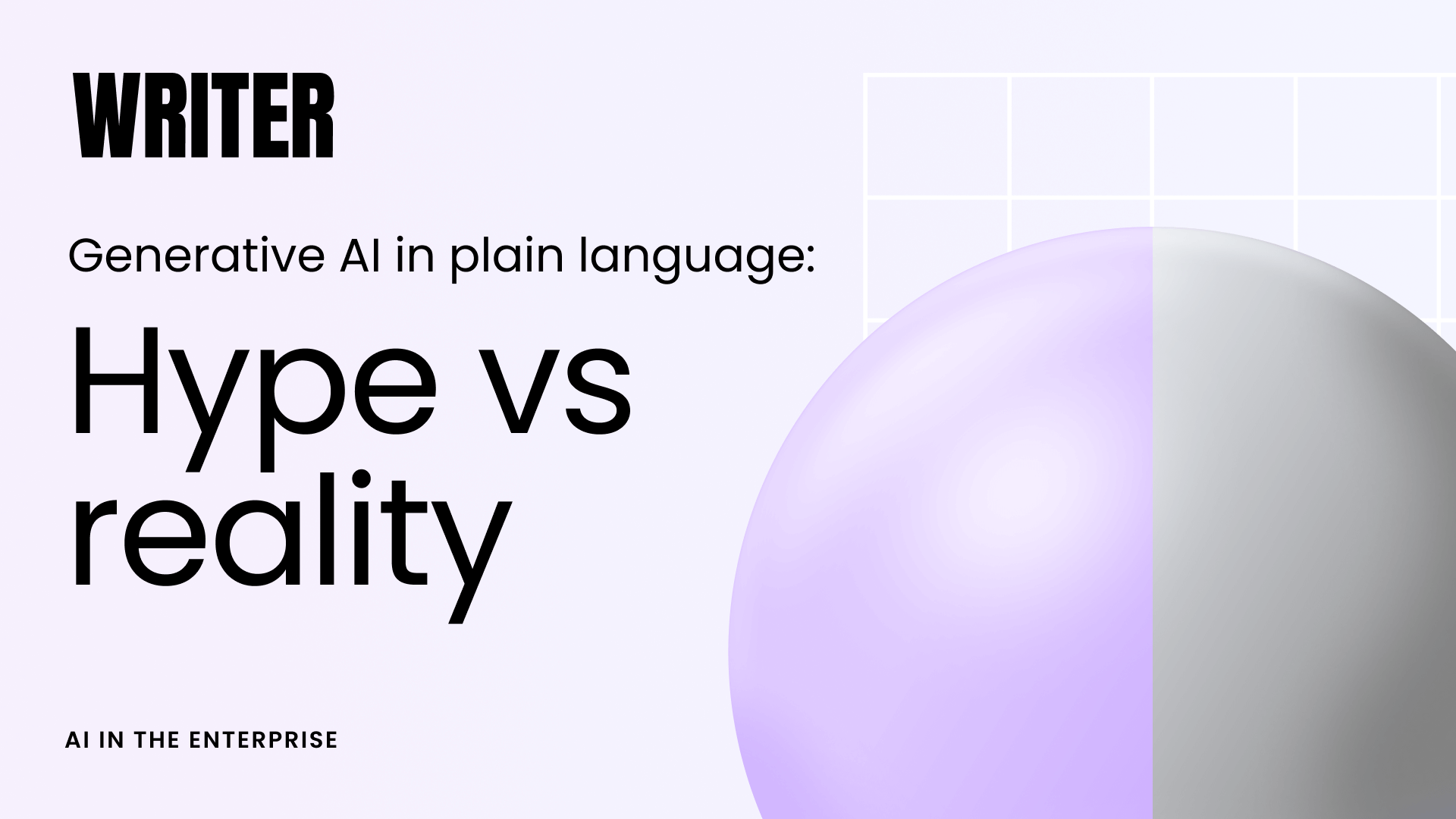 WRITER

Generative AI in plain language:

Hype vs reality

AI IN THE ENTERPRISE